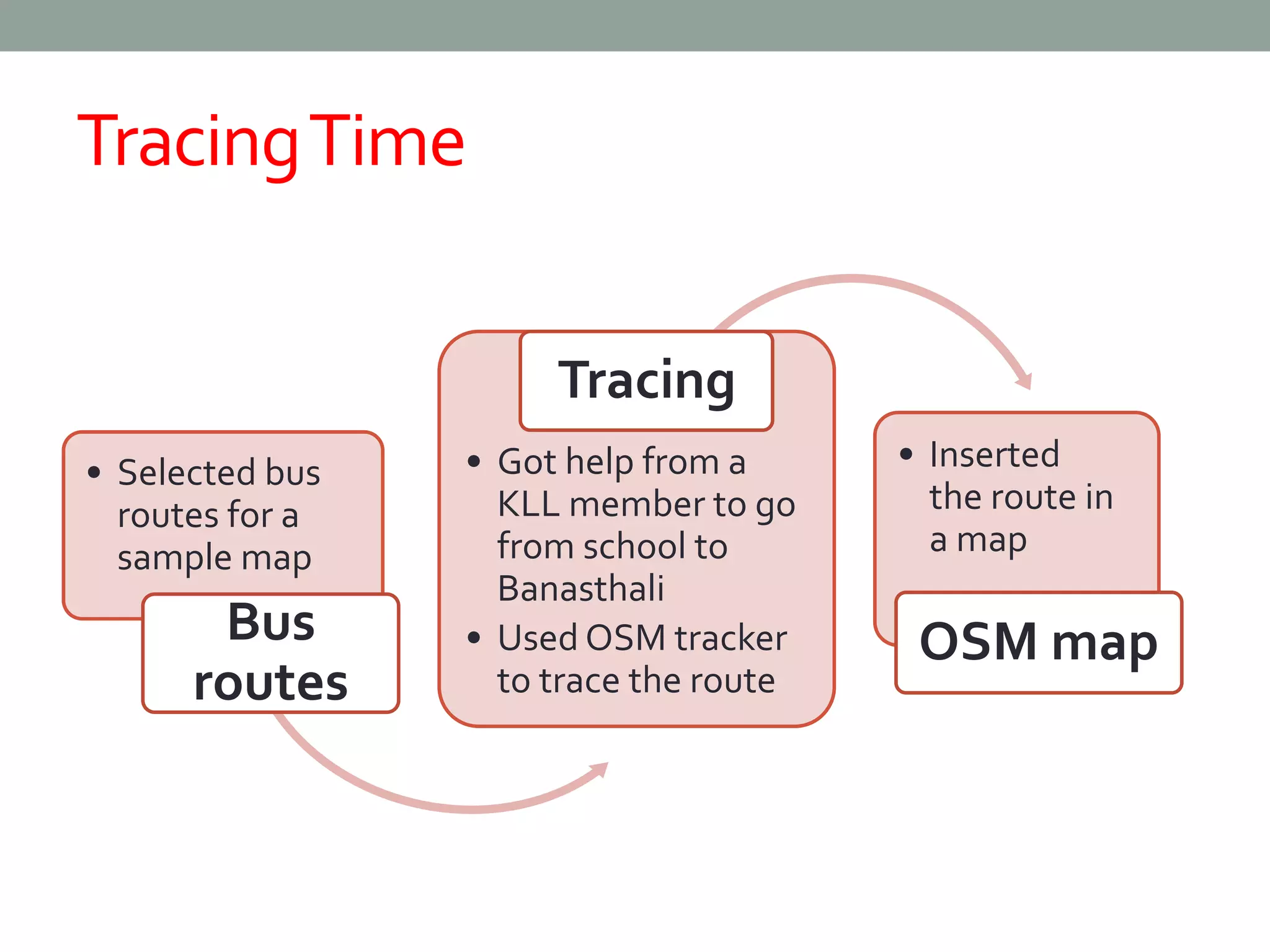 Tracing Time

• Selected bus routes for a sample map

Bus routes

Tracing

• Got help from a KLL member to go from school to Banasthali
• Used OSM tracker to trace the route

• Inserted the route in a map

OSM map